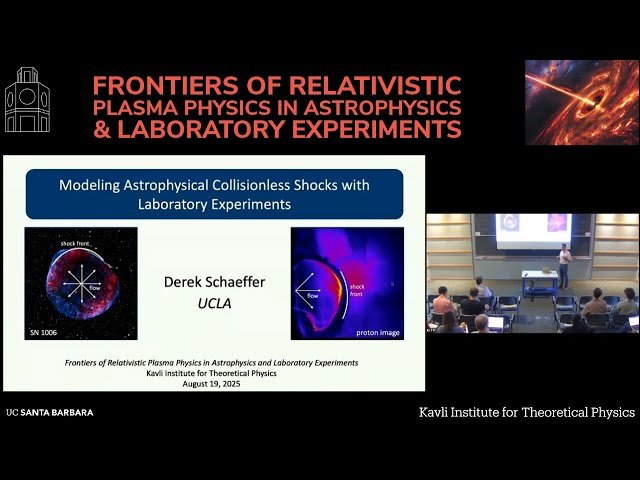 FRONTIERS OF RELATIVISTIC PLASMA PHYSICS IN ASTROPHYSICS & LABORATORY EXPERIMENTS

Modeling Astrophysical Collisionless Shocks with Laboratory Experiments

shock front

flow

SN 1006

Derek Schaeffer
UCLA

flow

shock front

proton image

Frontiers of Relativistic Plasma Physics in Astrophysics and Laboratory Experiments
Kavli Institute for Theoretical Physics
August 19, 2025

UC SANTA BARBARA

Kavli Institute for Theoretical Physics